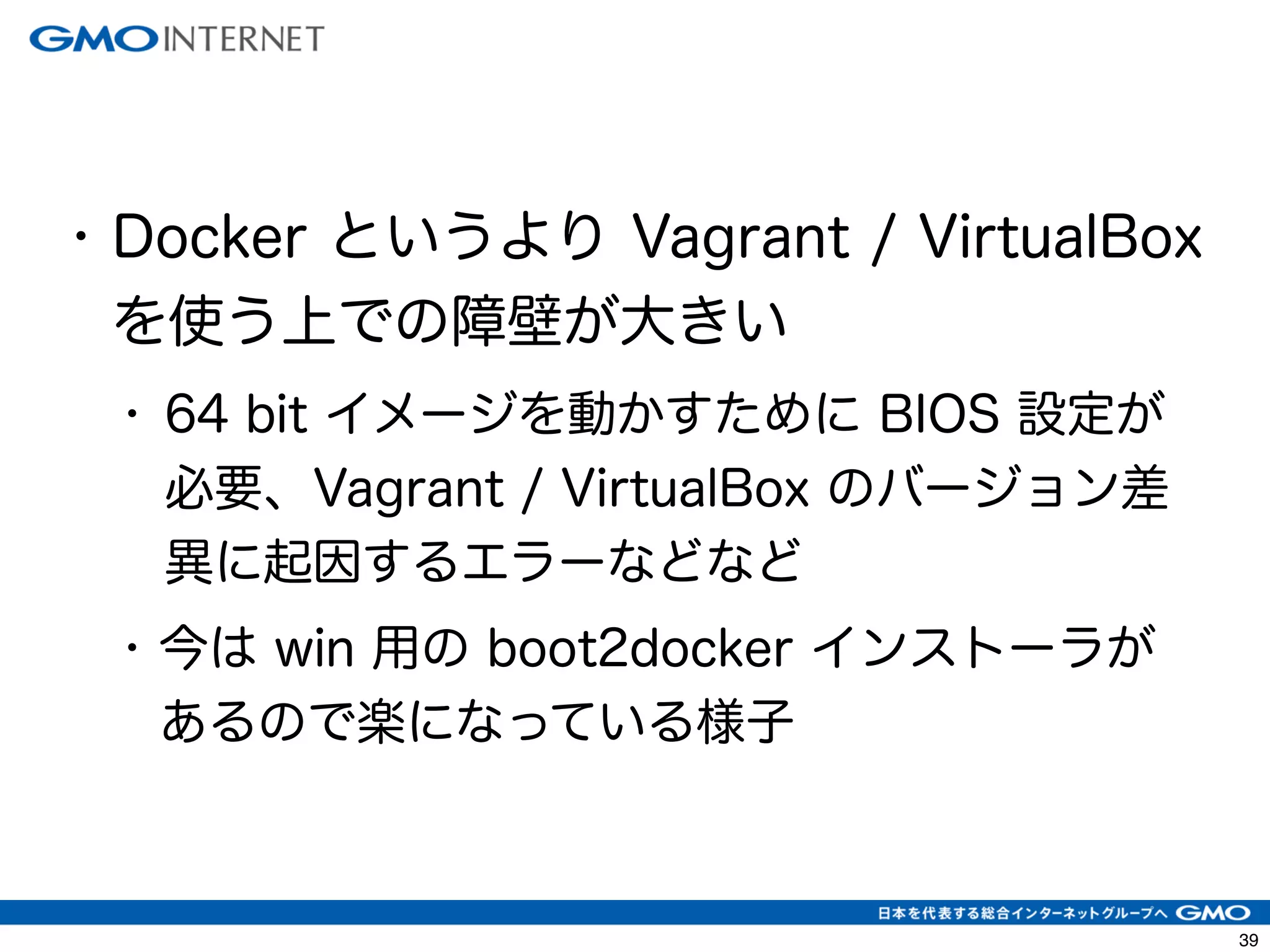 GMO INTERNET

・Docker というより Vagrant / VirtualBox を使う上での障壁が大きい

・64 bit イメージを動かすために BIOS 設定が必要、Vagrant / VirtualBox のバージョン差異に起因するエラーなどなど

・今は win 用の boot2docker インストーラがあるので楽になっている様子

日本を代表する総合インターネットグループへ GMO

39